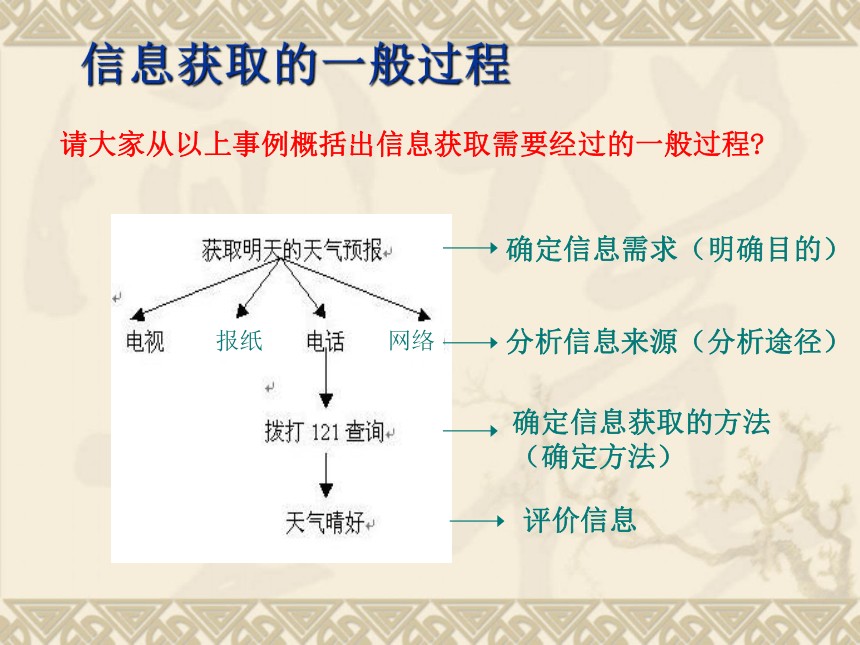 信息获取的一般过程

请大家从以上事例概括出信息获取需要经过的一般过程?

获取明天的天气预报

电视 报纸 电话 网络

拨打 121 查询

天气晴好

确定信息需求（明确目的）

分析信息来源（分析途径）

确定信息获取的方法（确定方法）

评价信息